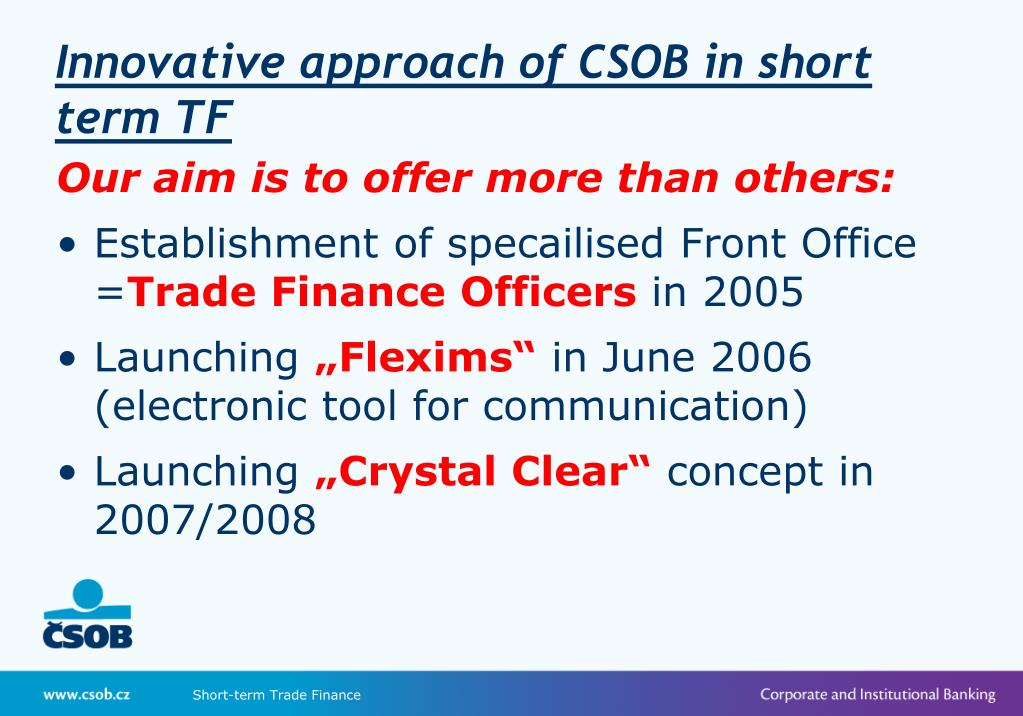 Innovative approach of CSOB in short term TF

Our aim is to offer more than others:

• Establishment of specailised Front Office =Trade Finance Officers in 2005

• Launching „Flexims“ in June 2006 (electronic tool for communication)

• Launching „Crystal Clear“ concept in 2007/2008

ČSOB

www.csob.cz Short-term Trade Finance Corporate and Institutional Banking